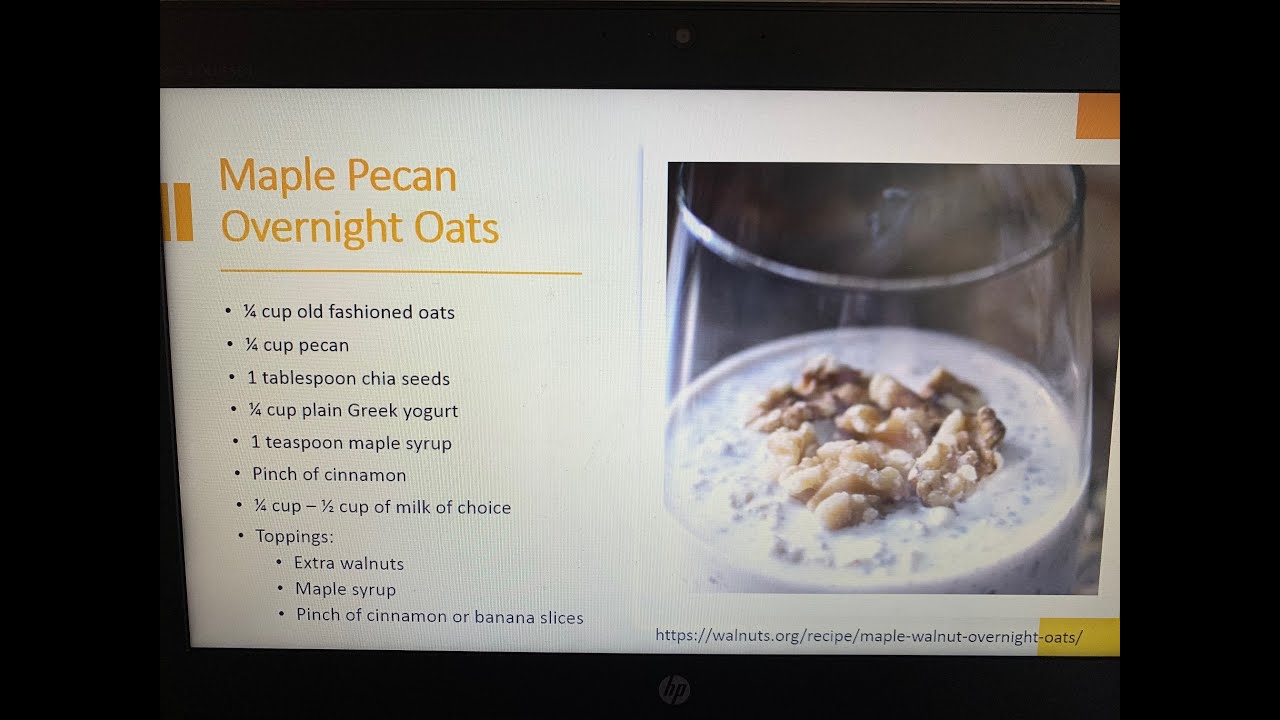 Maple Pecan Overnight Oats

• ¼ cup old fashioned oats
• ¼ cup pecan
• 1 tablespoon chia seeds
• ¼ cup plain Greek yogurt
• 1 teaspoon maple syrup
• Pinch of cinnamon
• ¼ cup – ½ cup of milk of choice
• Toppings:
  • Extra walnuts
  • Maple syrup
  • Pinch of cinnamon or banana slices

https://walnuts.org/recipe/maple-walnut-overnight-oats/

hp